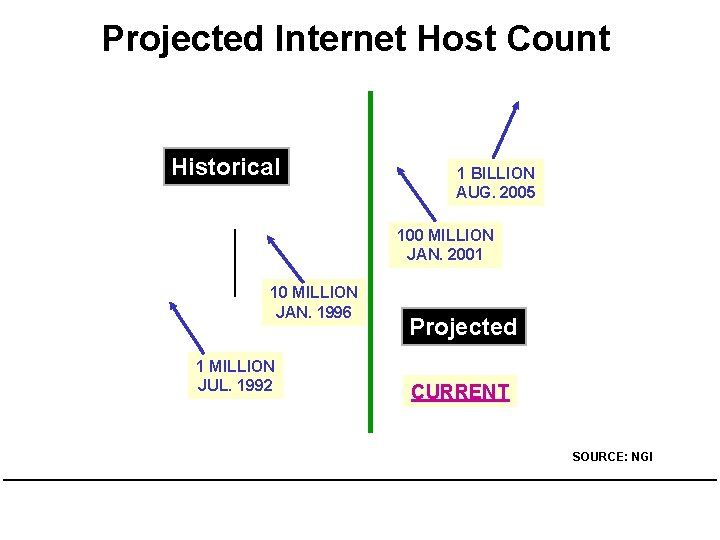 Projected Internet Host Count

Historical

1 MILLION
JUL. 1992

10 MILLION
JAN. 1996

100 MILLION
JAN. 2001

1 BILLION
AUG. 2005

Projected

CURRENT

SOURCE: NGI